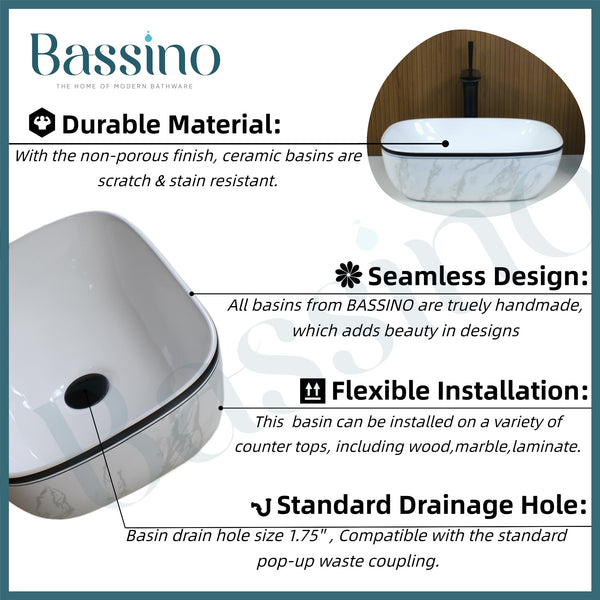 Bassino
THE HOME OF MODERN BATHWARE

Durable Material:
With the non-porous finish, ceramic basins are scratch & stain resistant.

Seamless Design:
All basins from BASSINO are truely handmade, which adds beauty in designs

Flexible Installation:
This basin can be installed on a variety of counter tops, including wood,marble,laminate.

Standard Drainage Hole:
Basin drain hole size 1.75" , Compatible with the standard pop-up waste coupling.

Bassino